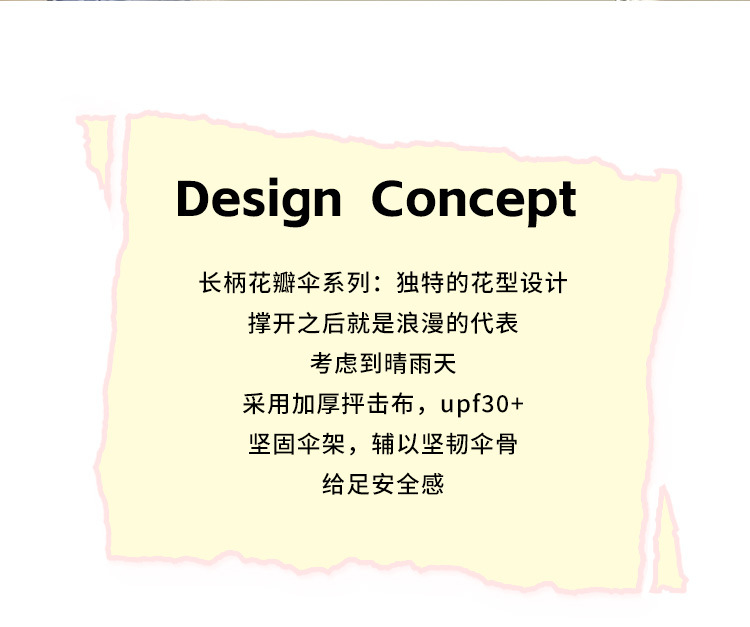 Design Concept

长柄花瓣伞系列：独特的花型设计
撑开之后就是浪漫的代表
考虑到晴雨天
采用加厚抨击布，upf30+
坚固伞架，辅以坚韧伞骨
给足安全感